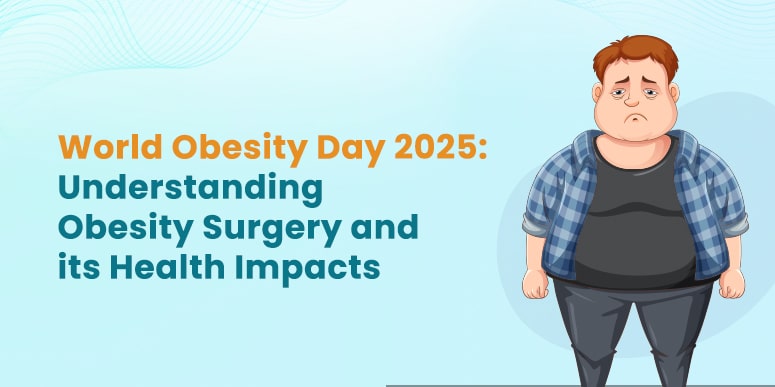 World Obesity Day 2025: Understanding Obesity Surgery and its Health Impacts